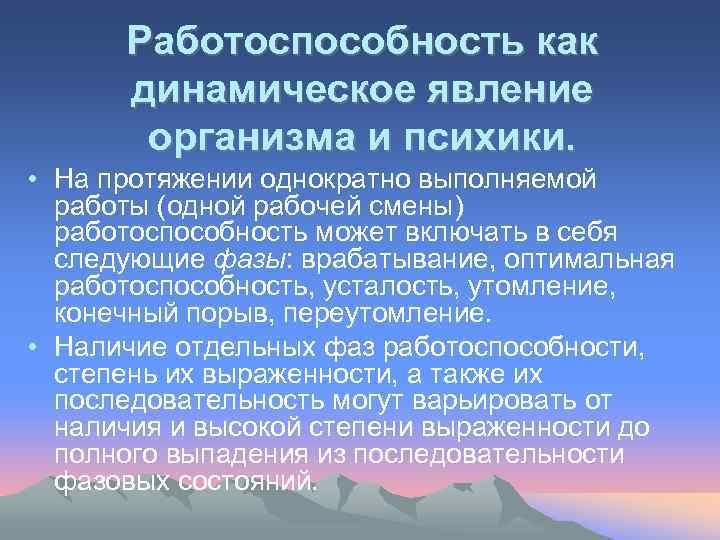 Работоспособность как динамическое явление организма и психики.

• На протяжении однократно выполняемой работы (одной рабочей смены) работоспособность может включать в себя следующие фазы: врабатывание, оптимальная работоспособность, усталость, утомление, конечный порыв, переутомление.

• Наличие отдельных фаз работоспособности, степень их выраженности, а также их последовательность могут варьировать от наличия и высокой степени выраженности до полного выпадения из последовательности фазовых состояний.